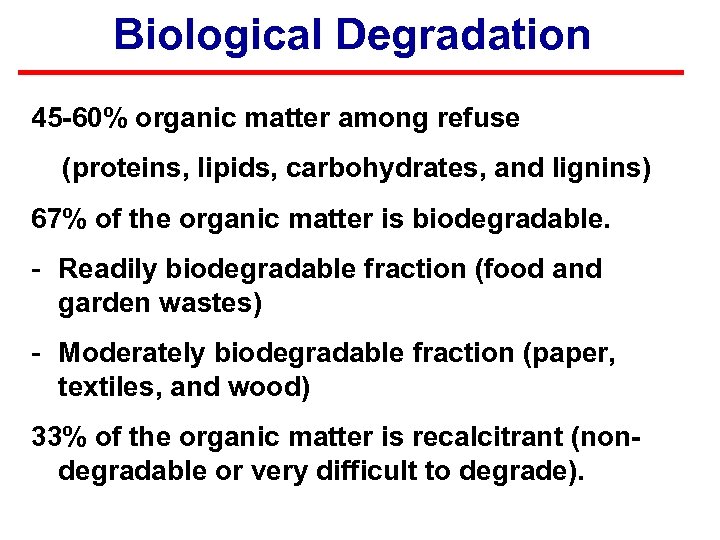 Biological Degradation

45-60% organic matter among refuse

(proteins, lipids, carbohydrates, and lignins)

67% of the organic matter is biodegradable.

- Readily biodegradable fraction (food and garden wastes)

- Moderately biodegradable fraction (paper, textiles, and wood)

33% of the organic matter is recalcitrant (non-degradable or very difficult to degrade).